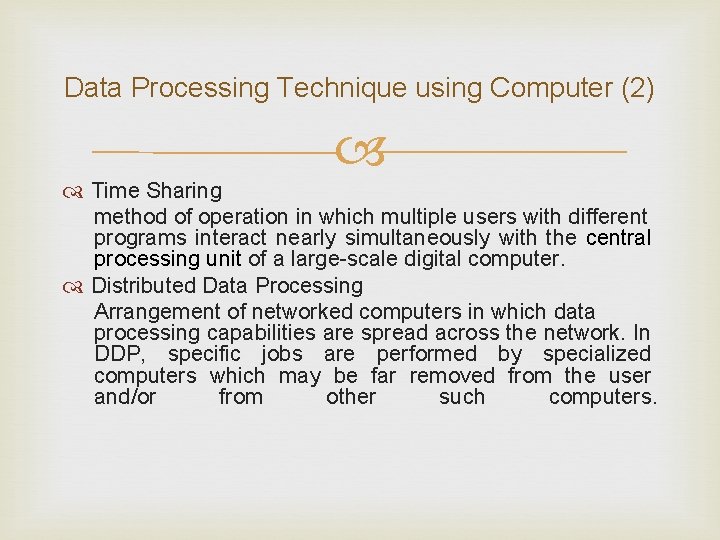 Data Processing Technique using Computer (2)

Time Sharing

method of operation in which multiple users with different programs interact nearly simultaneously with the central processing unit of a large-scale digital computer.

Distributed Data Processing

Arrangement of networked computers in which data processing capabilities are spread across the network. In DDP, specific jobs are performed by specialized computers which may be far removed from the user and/or from other such computers.